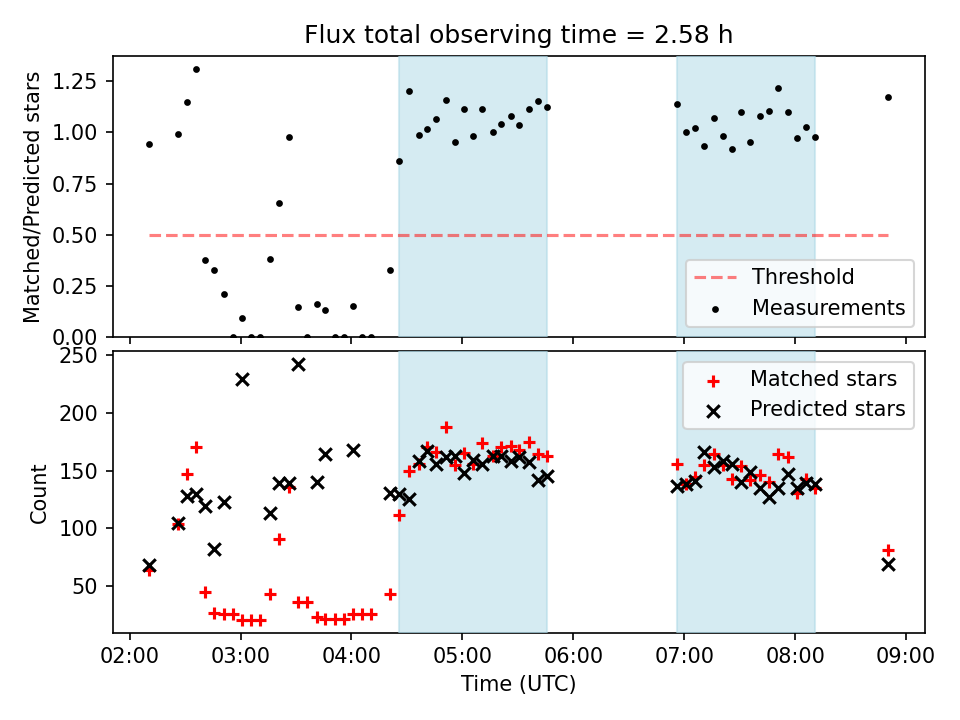 Flux total observing time = 2.58 h

Matched/Predicted stars

1.25
1.00
0.75
0.50
0.25
0.00

Threshold
Measurements

Count

250
200
150
100
50

Matched stars
Predicted stars

02:00 03:00 04:00 05:00 06:00 07:00 08:00 09:00

Time (UTC)